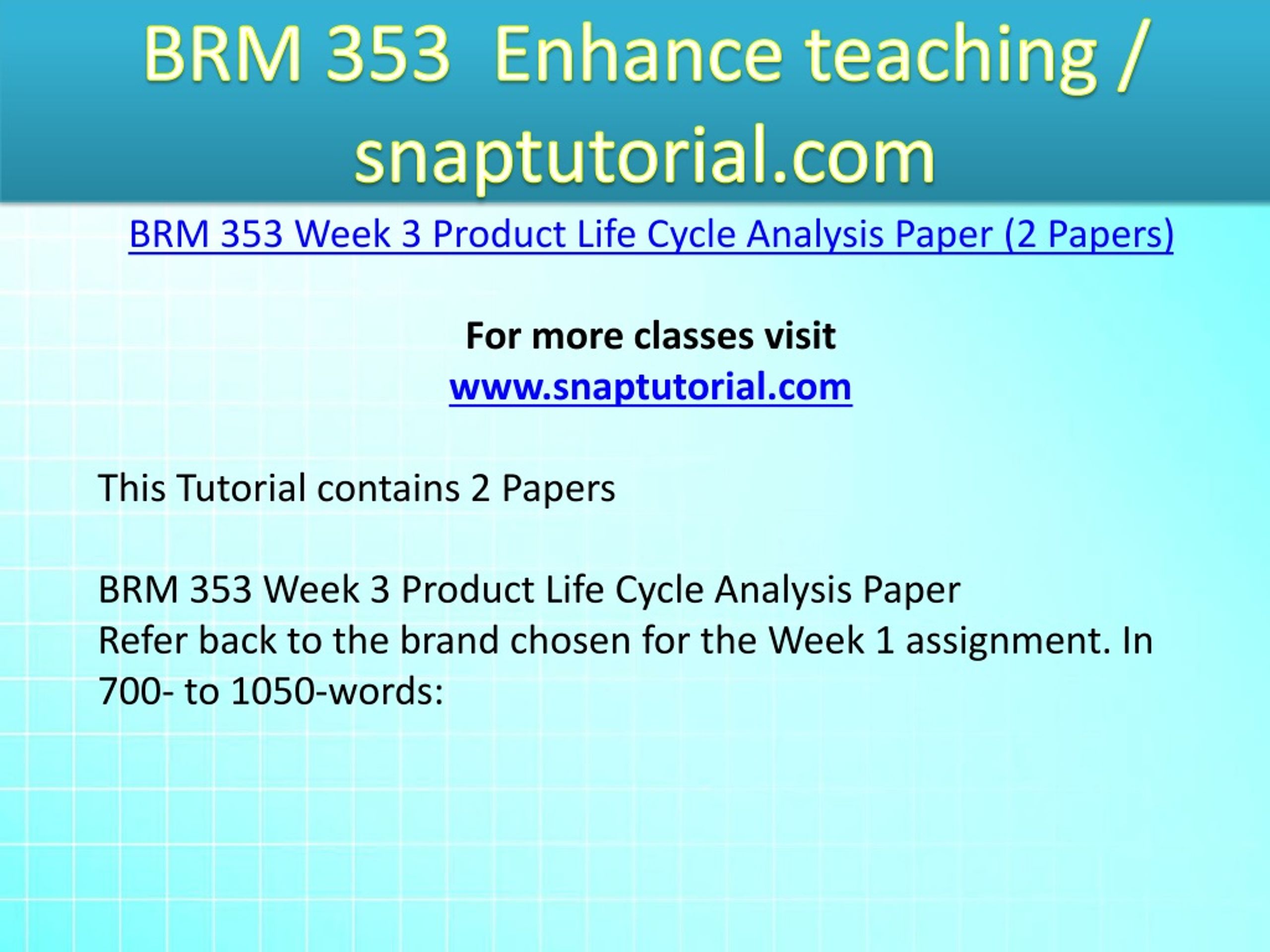 BRM 353 Enhance teaching / snaptutorial.com

BRM 353 Week 3 Product Life Cycle Analysis Paper (2 Papers)

For more classes visit
www.snaptutorial.com

This Tutorial contains 2 Papers

BRM 353 Week 3 Product Life Cycle Analysis Paper
Refer back to the brand chosen for the Week 1 assignment. In 700- to 1050-words: